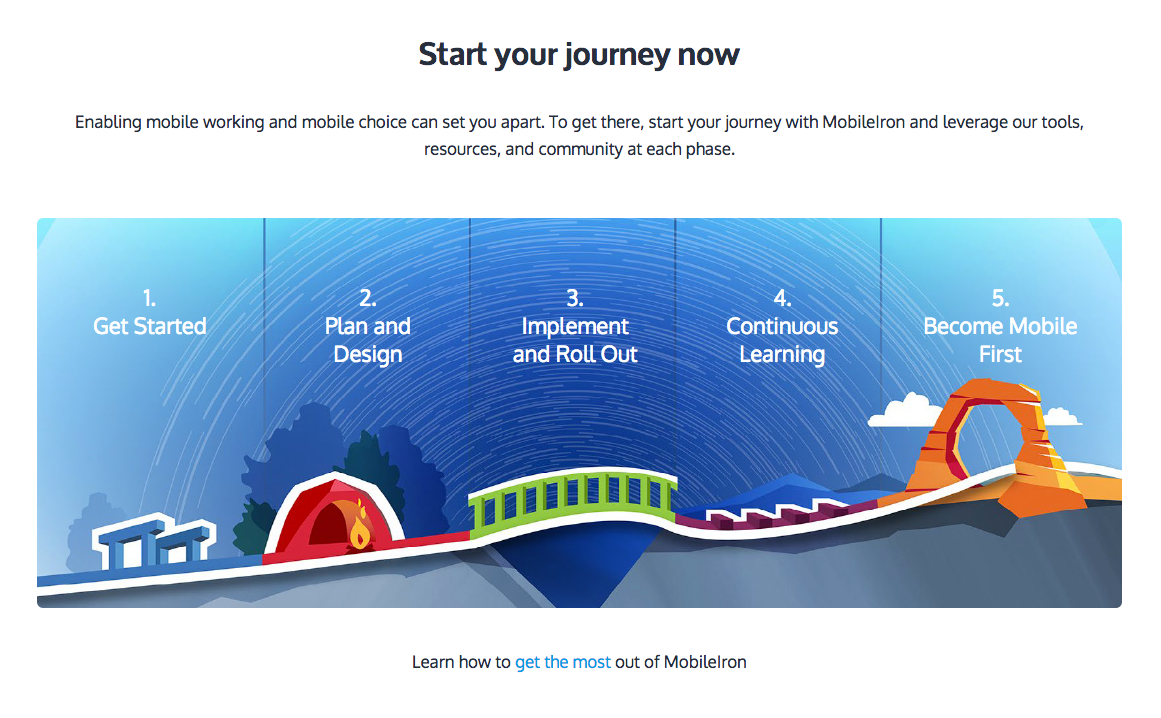 Start your journey now

Enabling mobile working and mobile choice can set you apart. To get there, start your journey with MobileIron and leverage our tools, resources, and community at each phase.

1.
Get Started

2.
Plan and Design

3.
Implement and Roll Out

4.
Continuous Learning

5.
Become Mobile First

Learn how to get the most out of MobileIron